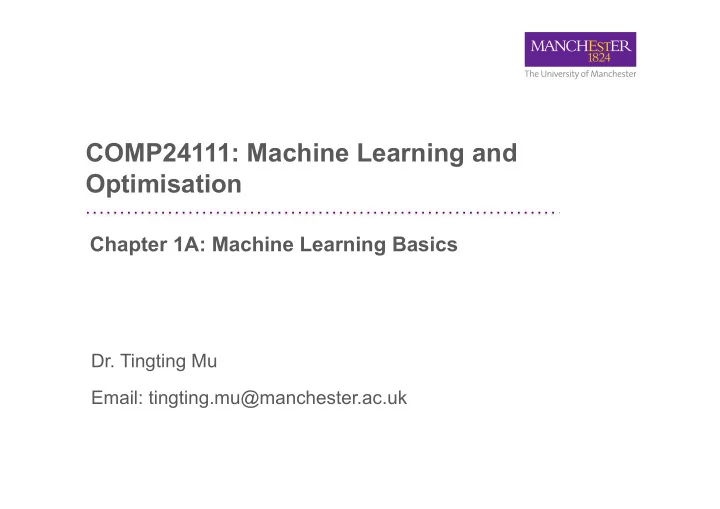 MANCHESTER
1824
The University of Manchester

COMP24111: Machine Learning and Optimisation

Chapter 1A: Machine Learning Basics

Dr. Tingting Mu

Email: tingting.mu@manchester.ac.uk